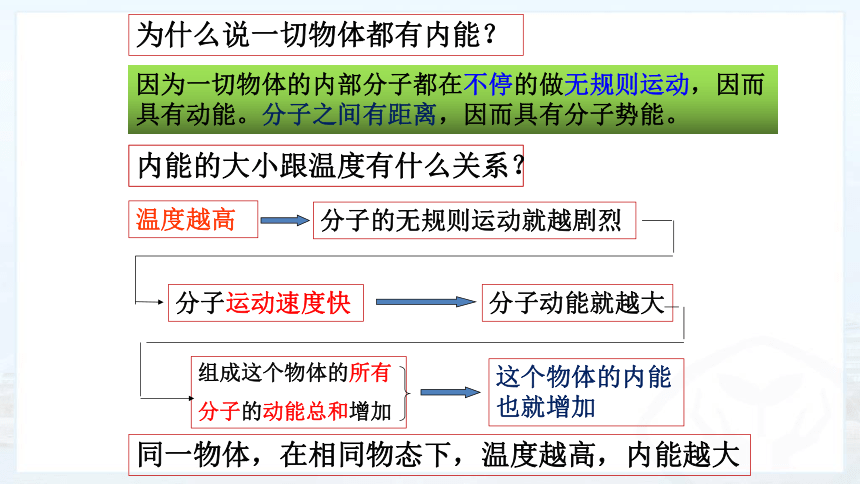 为什么说一切物体都有内能？

因为一切物体的内部分子都在不停的做无规则运动，因而具有动能。分子之间有距离，因而具有分子势能。

内能的大小跟温度有什么关系？

温度越高

分子的无规则运动就越剧烈

分子运动速度快

分子动能就越大

组成这个物体的所有分子的动能总和增加

这个物体的内能也就增加

同一物体，在相同物态下，温度越高，内能越大